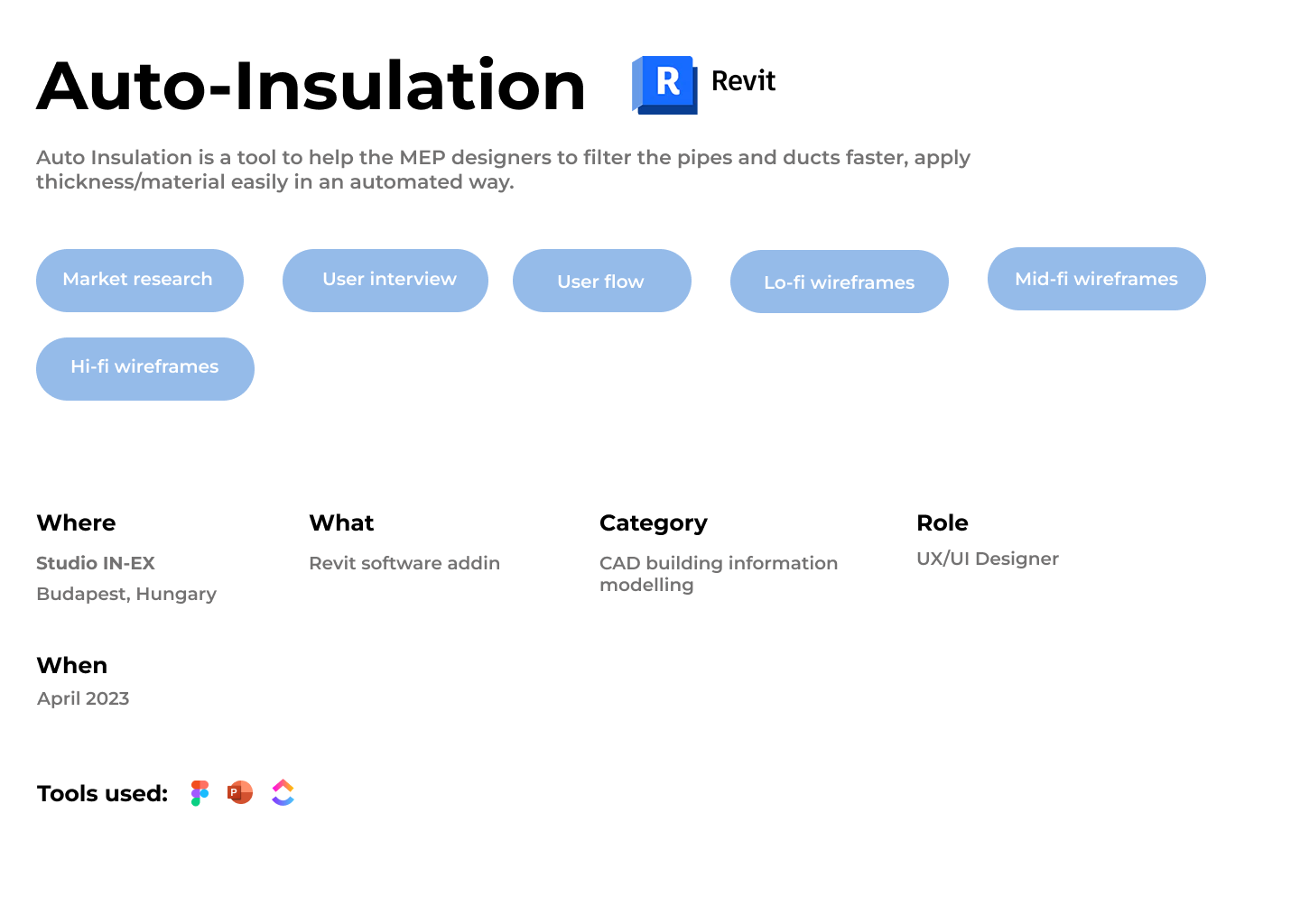 Auto-Insulation

R Revit

Auto Insulation is a tool to help the MEP designers to filter the pipes and ducts faster, apply thickness/material easily in an automated way.

Market research

User interview

User flow

Lo-fi wireframes

Mid-fi wireframes

Hi-fi wireframes

Where

Studio IN-EX

Budapest, Hungary

What

Revit software addin

Category

CAD building information modelling

Role

UX/UI Designer

When

April 2023

Tools used:

P